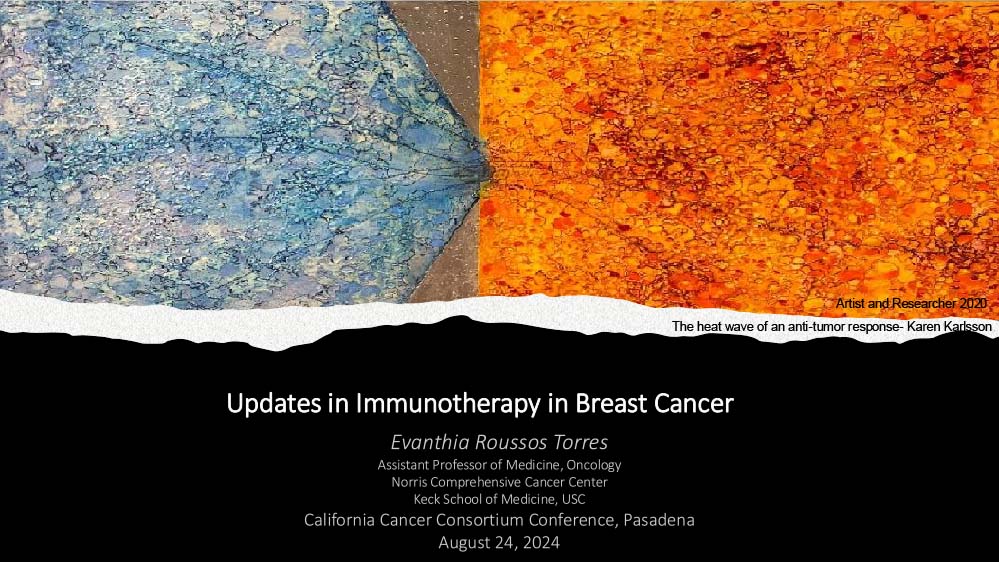 Artist and Researcher 2020
The heat wave of an anti-tumor response- Karen Karlsson

Updates in Immunotherapy in Breast Cancer

Evanthia Roussos Torres
Assistant Professor of Medicine, Oncology
Norris Comprehensive Cancer Center
Keck School of Medicine, USC
California Cancer Consortium Conference, Pasadena
August 24, 2024